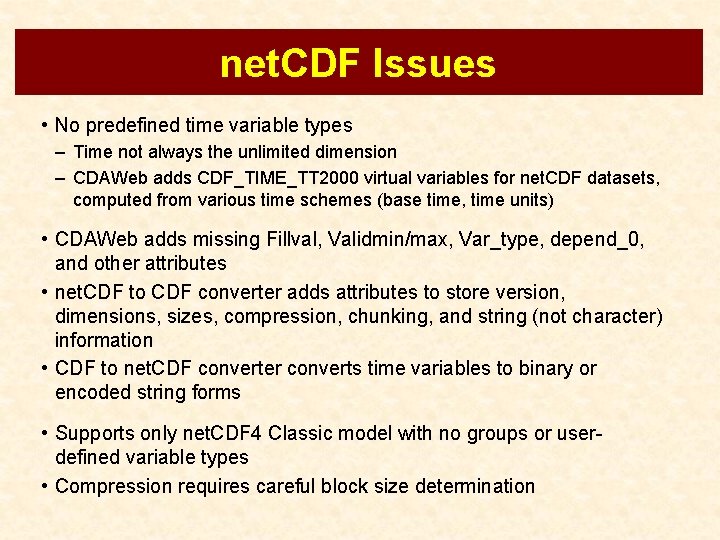 netCDF Issues

• No predefined time variable types
– Time not always the unlimited dimension
– CDAWeb adds CDF_TIME_TT2000 virtual variables for netCDF datasets, computed from various time schemes (base time, time units)

• CDAWeb adds missing Fillval, Validmin/max, Var_type, depend_0, and other attributes

• netCDF to CDF converter adds attributes to store version, dimensions, sizes, compression, chunking, and string (not character) information

• CDF to netCDF converter converts time variables to binary or encoded string forms

• Supports only netCDF4 Classic model with no groups or user-defined variable types

• Compression requires careful block size determination